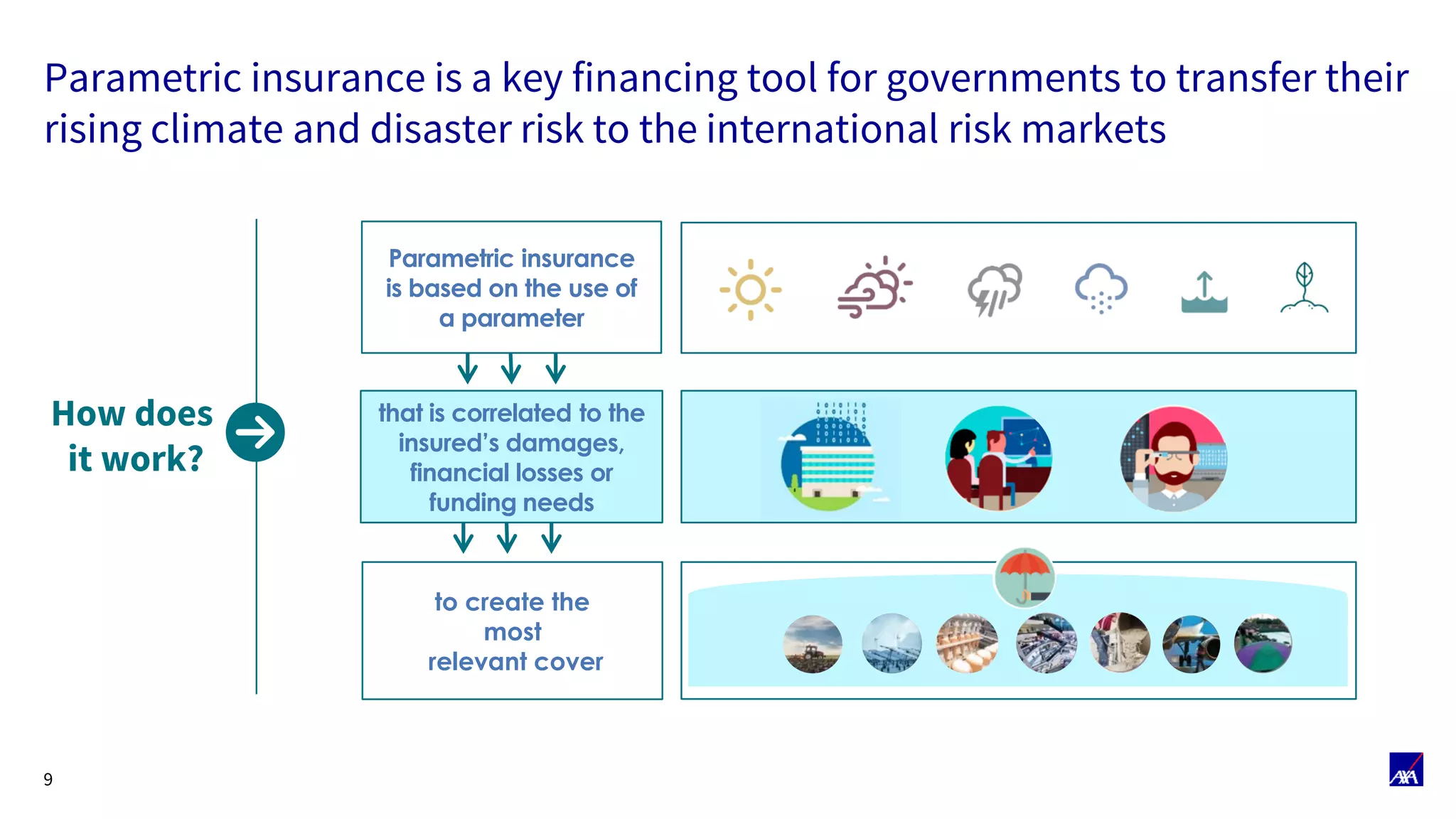 Parametric insurance is a key financing tool for governments to transfer their rising climate and disaster risk to the international risk markets

How does it work?

Parametric insurance is based on the use of a parameter

that is correlated to the insured's damages, financial losses or funding needs

to create the most relevant cover

9

AXA